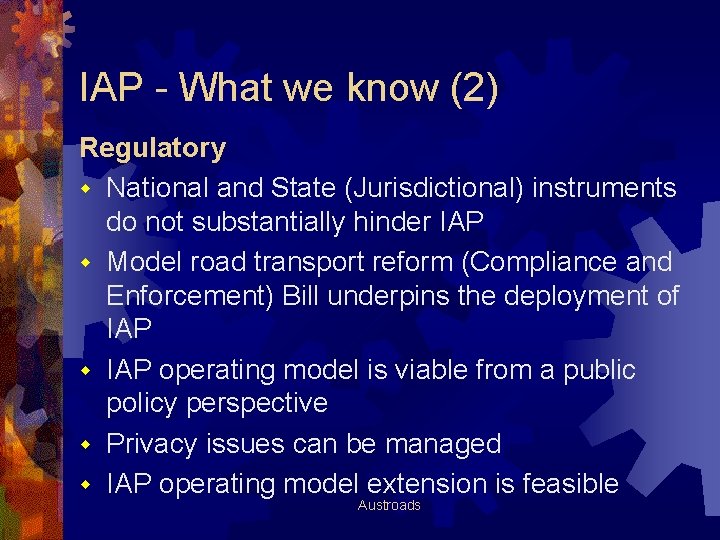 IAP - What we know (2)

Regulatory

• National and State (Jurisdictional) instruments do not substantially hinder IAP
• Model road transport reform (Compliance and Enforcement) Bill underpins the deployment of IAP
• IAP operating model is viable from a public policy perspective
• Privacy issues can be managed
• IAP operating model extension is feasible

Austroads